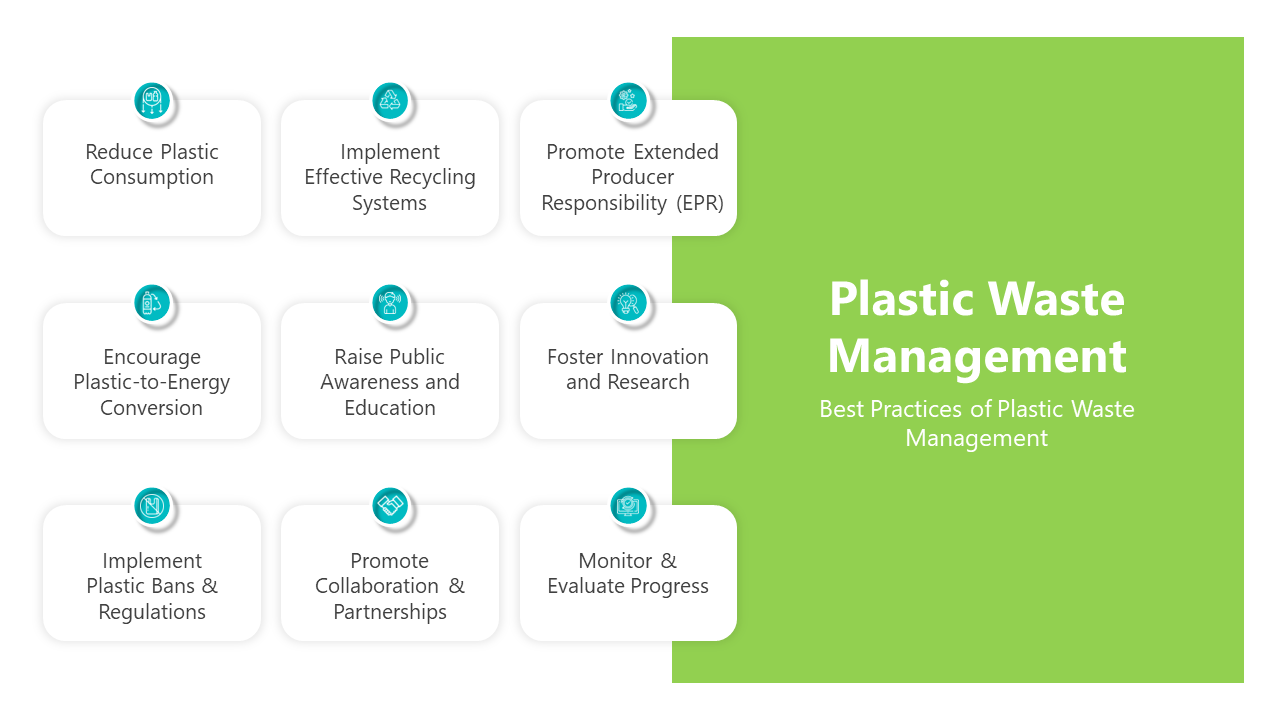 Reduce Plastic Consumption

Implement Effective Recycling Systems

Promote Extended Producer Responsibility (EPR)

Encourage Plastic-to-Energy Conversion

Raise Public Awareness and Education

Foster Innovation and Research

Implement Plastic Bans & Regulations

Promote Collaboration & Partnerships

Monitor & Evaluate Progress

Plastic Waste Management

Best Practices of Plastic Waste Management